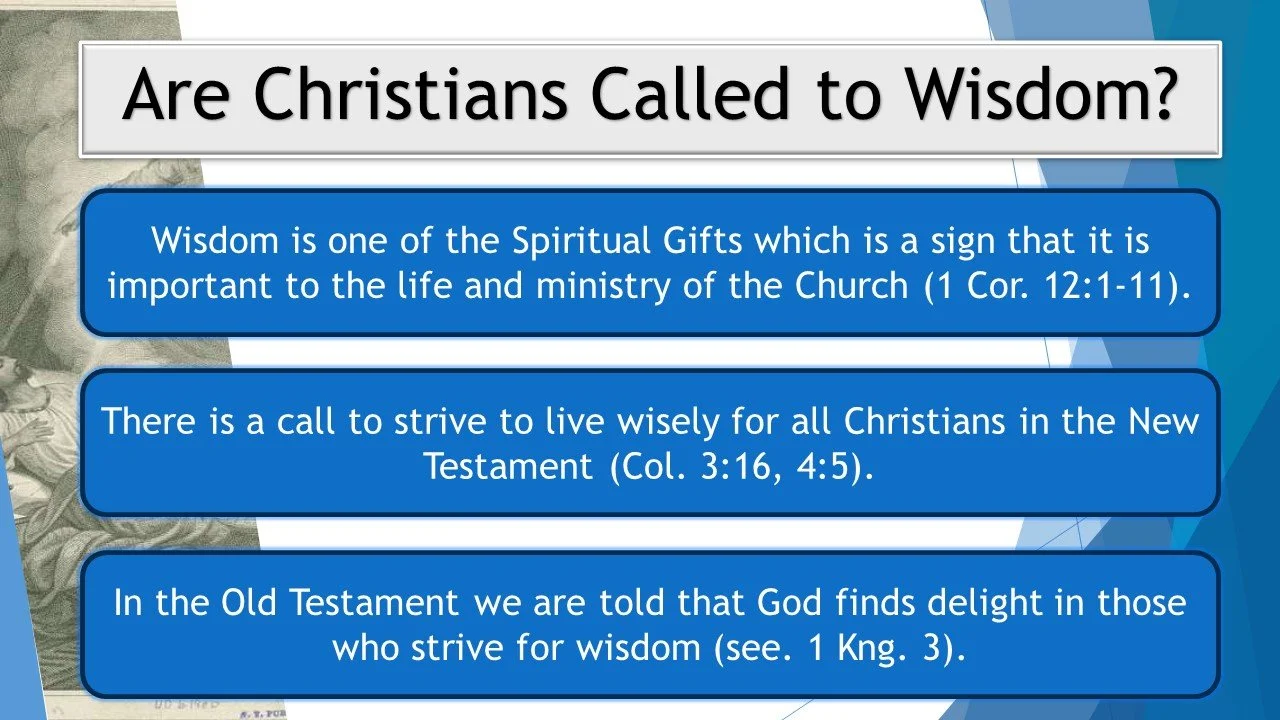 Are Christians Called to Wisdom?

Wisdom is one of the Spiritual Gifts which is a sign that it is important to the life and ministry of the Church (1 Cor. 12:1-11).

There is a call to strive to live wisely for all Christians in the New Testament (Col. 3:16, 4:5).

In the Old Testament we are told that God finds delight in those who strive for wisdom (see. 1 Kng. 3).